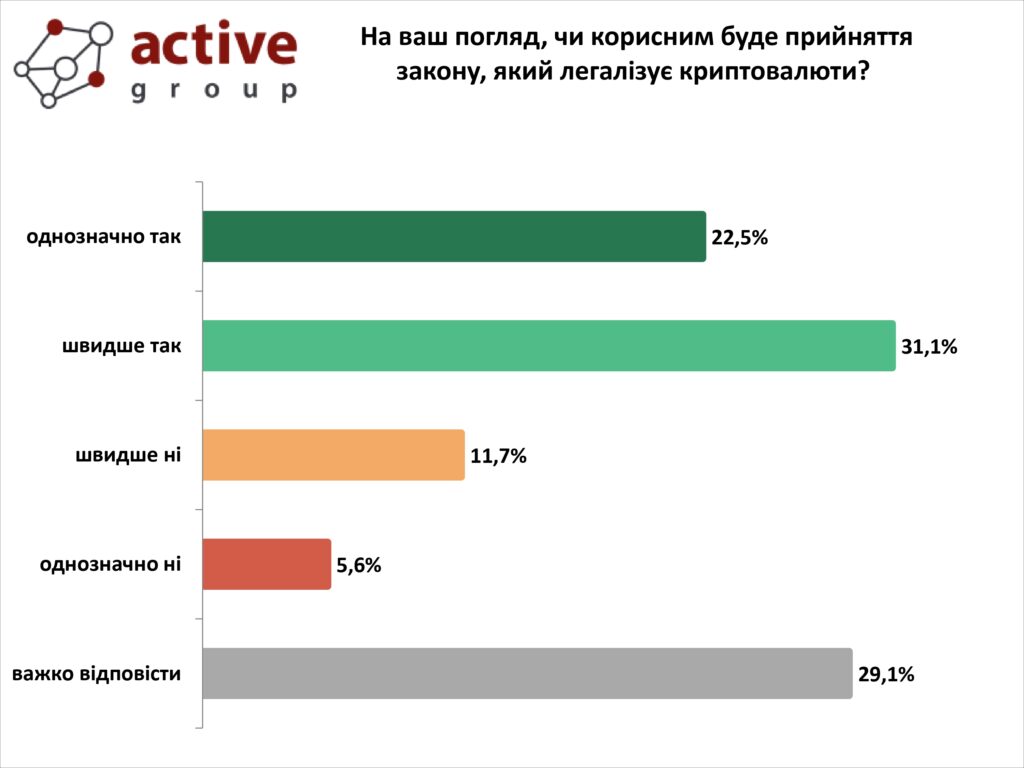 active
group

На ваш погляд, чи корисним буде прийняття закону, який легалізує криптовалюти?

однозначно так 22,5%
швидше так 31,1%
швидше ні 11,7%
однозначно ні 5,6%
важко відповісти 29,1%